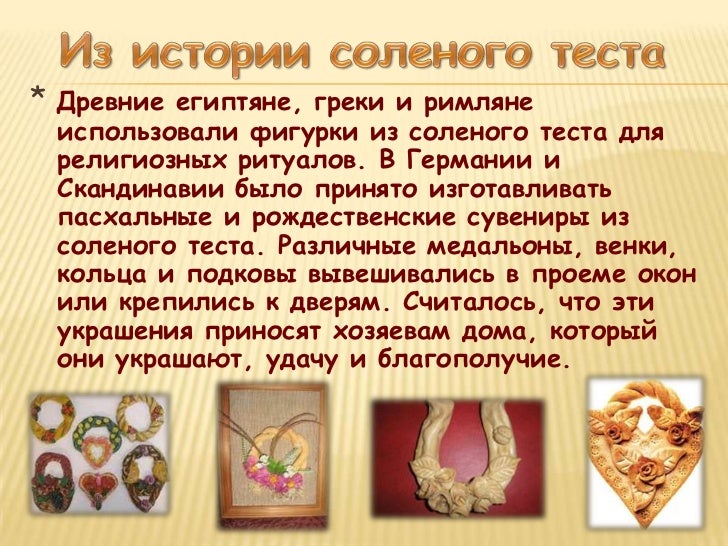 Из истории соленого теста

* Древние египтяне, греки и римляне использовали фигурки из соленого теста для религиозных ритуалов. В Германии и Скандинавии было принято изготавливать пасхальные и рождественские сувениры из соленого теста. Различные медальоны, венки, кольца и подковы вывешивались в проеме окон или крепились к дверям. Считалось, что эти украшения приносят хозяевам дома, который они украшают, удачу и благополучие.